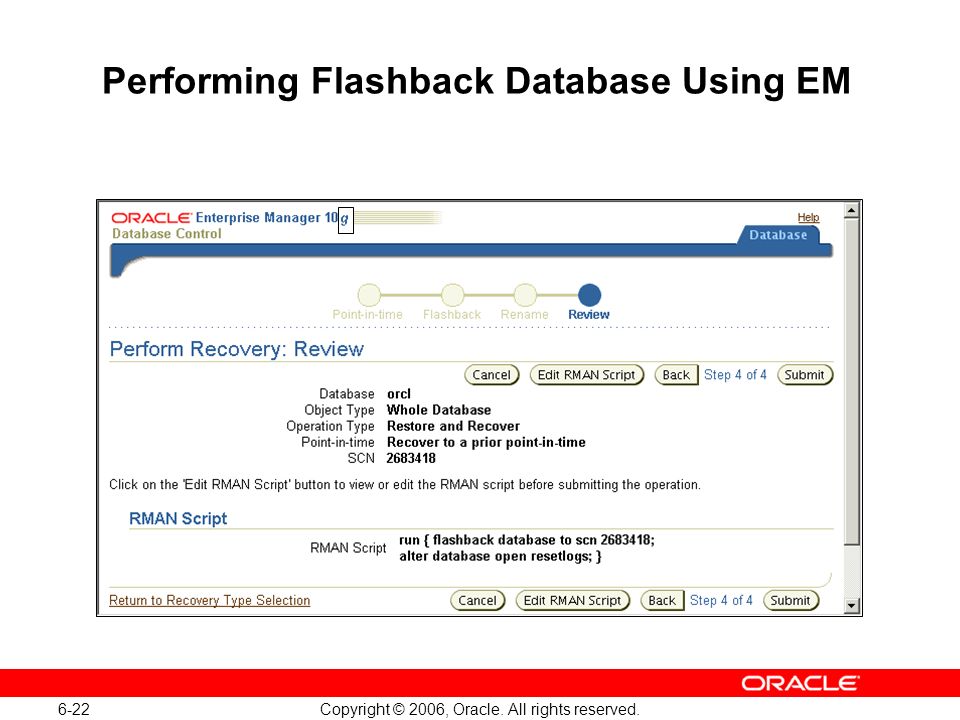 Performing Flashback Database Using EM

ORACLE Enterprise Manager 10g
Database Control

Help

Database

Point-in-time Flashback Rename Review

Perform Recovery: Review

Cancel Edit RMAN Script Back Step 4 of 4 Submit

Database orcl
Object Type Whole Database
Operation Type Restore and Recover
Point-in-time Recover to a prior point-in-time
SCN 2683418

Click on the 'Edit RMAN Script' button to view or edit the RMAN script before submitting the operation.

RMAN Script

RMAN Script run { flashback database to scn 2683418;
alter database open resetlogs; }

Return to Recovery Type Selection

Cancel Edit RMAN Script Back Step 4 of 4 Submit

ORACLE

6-22

Copyright © 2006, Oracle. All rights reserved.